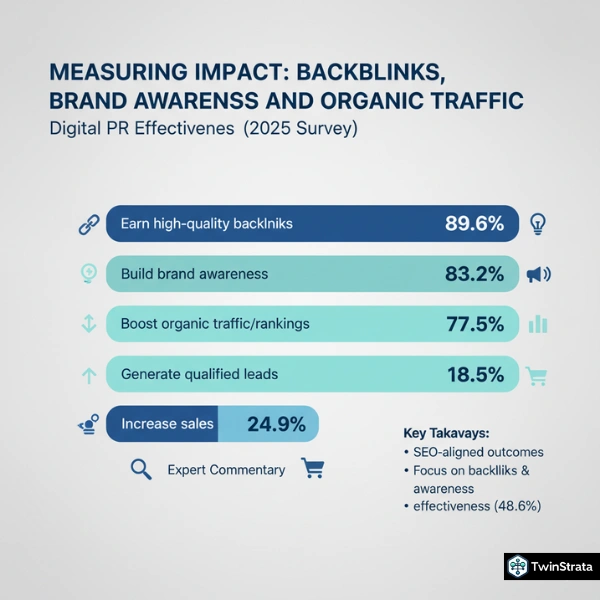 MEASURING IMPACT: BACKBLINKS, BRAND AWARENSS AND ORGANIC TRAFFIC
Digital PR Effectivenes (2025 Survey)

Earn high-quality backlniks 89.6%

Build brand awareness 83.2%

Boost organic traffic/rankings 77.5%

Generate qualified leads 18.5%

Increase sales 24.9%

Expert Commentary

Key Takavays:
• SEO-aligned outcomes
• Focus on backlliks & awareness
• effectiveness (48.6%)

TwinStrata